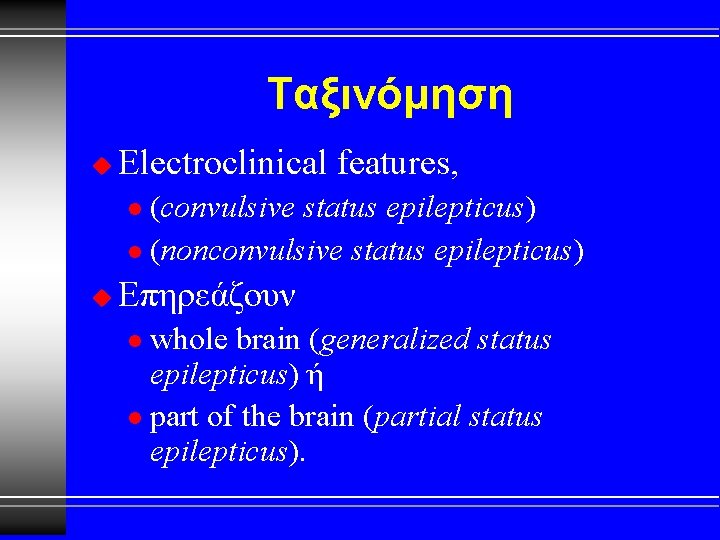 Ταξινόμηση

Electroclinical features,

(convulsive status epilepticus)

(nonconvulsive status epilepticus)

Επηρεάζουν

whole brain (generalized status epilepticus) ή

part of the brain (partial status epilepticus).